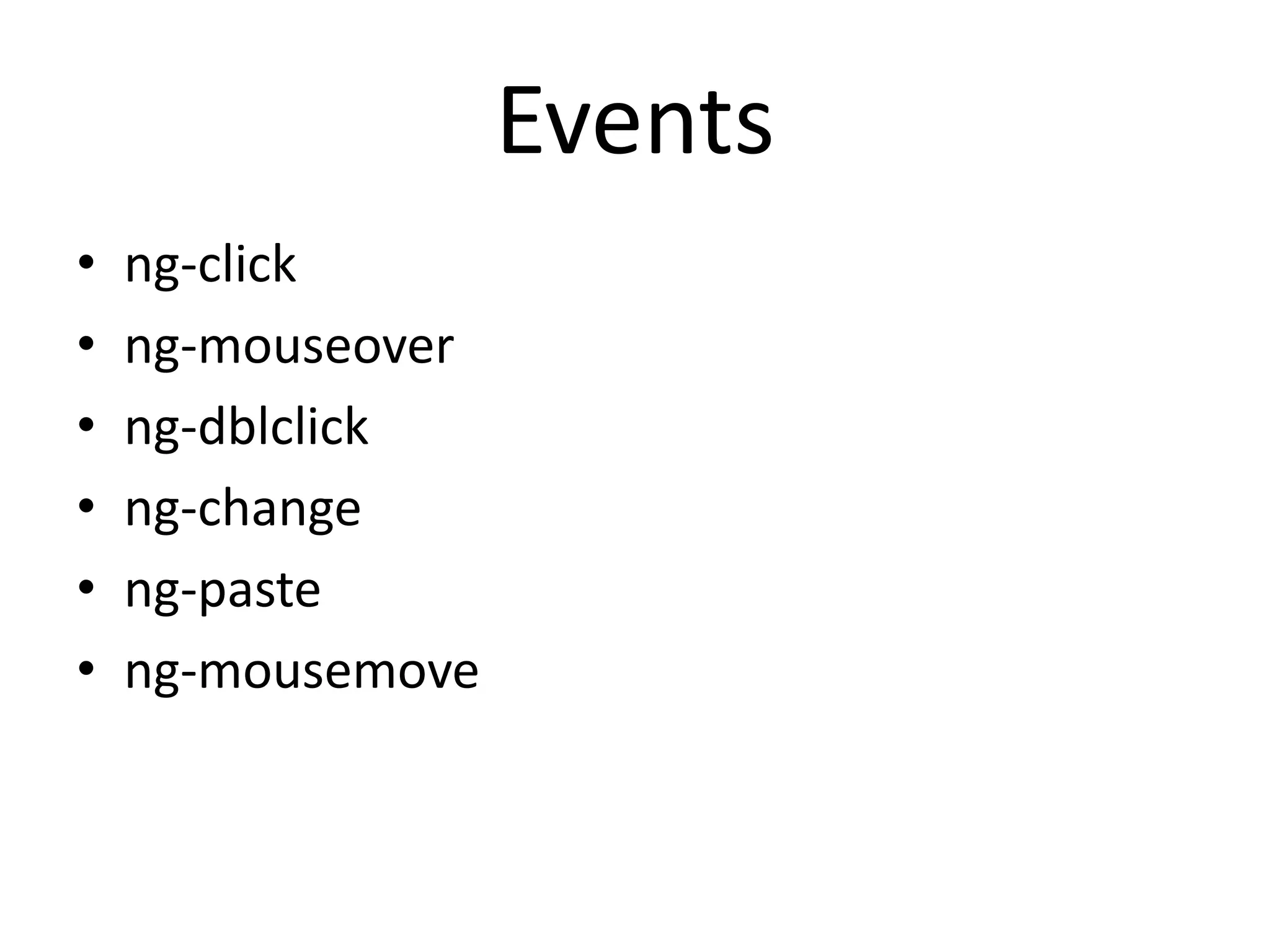 Events

• ng-click
• ng-mouseover
• ng-dblclick
• ng-change
• ng-paste
• ng-mousemove